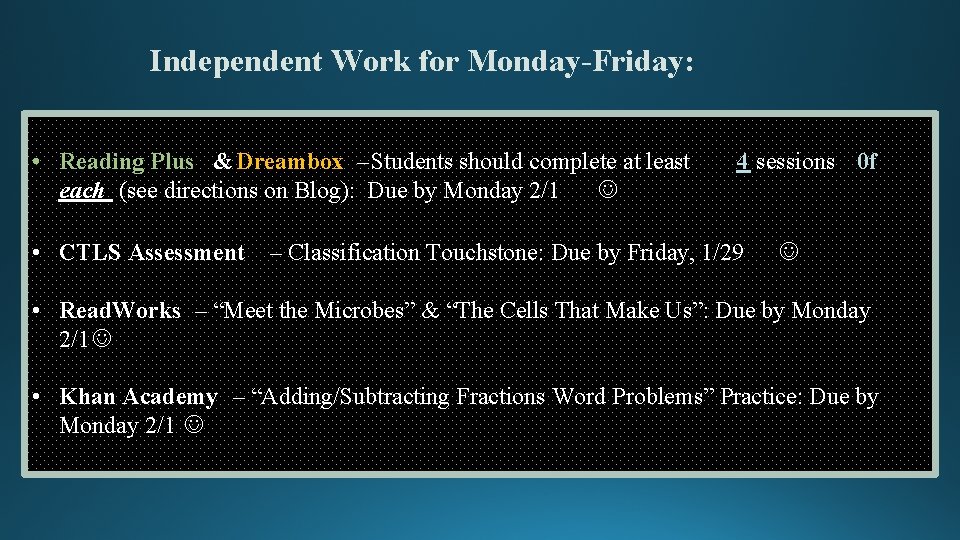 Independent Work for Monday-Friday:

• Reading Plus & Dreambox – Students should complete at least 4 sessions 0f each (see directions on Blog): Due by Monday 2/1 ☺

• CTLS Assessment – Classification Touchstone: Due by Friday, 1/29 ☺

• ReadWorks – “Meet the Microbes” & “The Cells That Make Us”: Due by Monday 2/1☺

• Khan Academy – “Adding/Subtracting Fractions Word Problems” Practice: Due by Monday 2/1 ☺